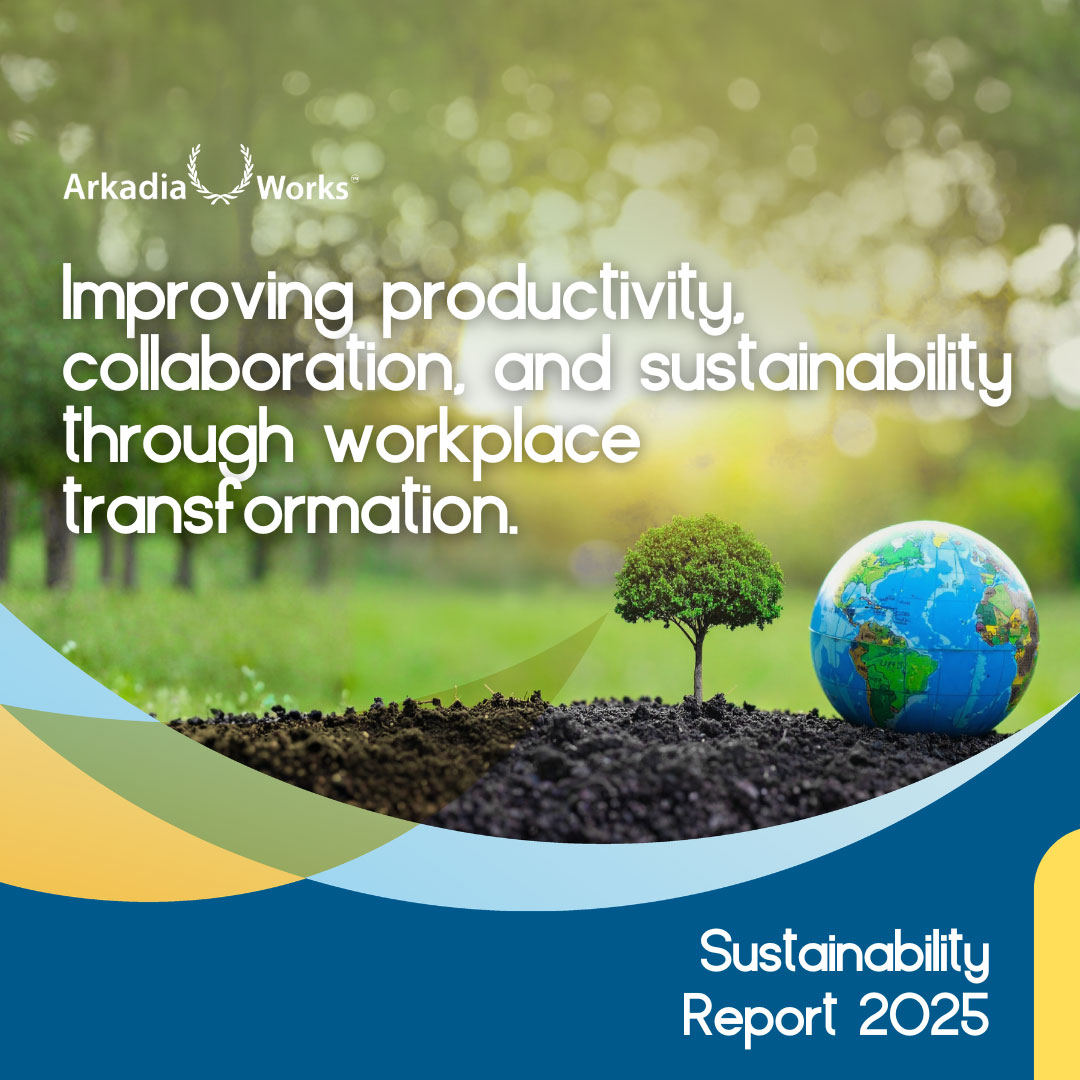 Arkadia Works™

Improving productivity, collaboration, and sustainability through workplace transformation.

Sustainability Report 2025